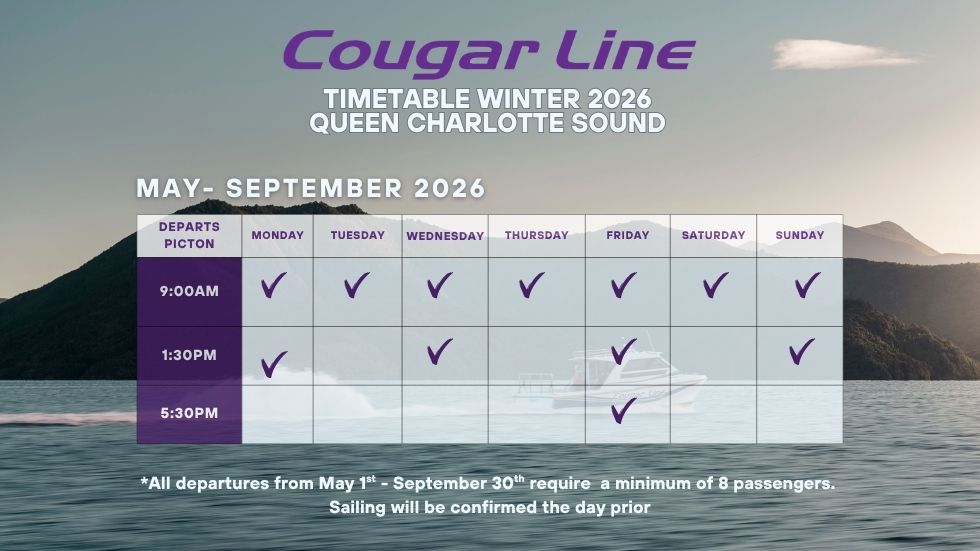 Cougar Line

TIMETABLE WINTER 2026
QUEEN CHARLOTTE SOUND

MAY- SEPTEMBER 2026

| DEPARTS PICTON | MONDAY | TUESDAY | WEDNESDAY | THURSDAY | FRIDAY | SATURDAY | SUNDAY |
|---|---|---|---|---|---|---|---|
| 9:00AM | ✓ | ✓ | ✓ | ✓ | ✓ | ✓ | ✓ |
| 1:30PM | ✓ | | ✓ | | ✓ | | ✓ |
| 5:30PM | | | | | ✓ | | |

*All departures from May 1$^{st}$ - September 30$^{th}$ require a minimum of 8 passengers. Sailing will be confirmed the day prior